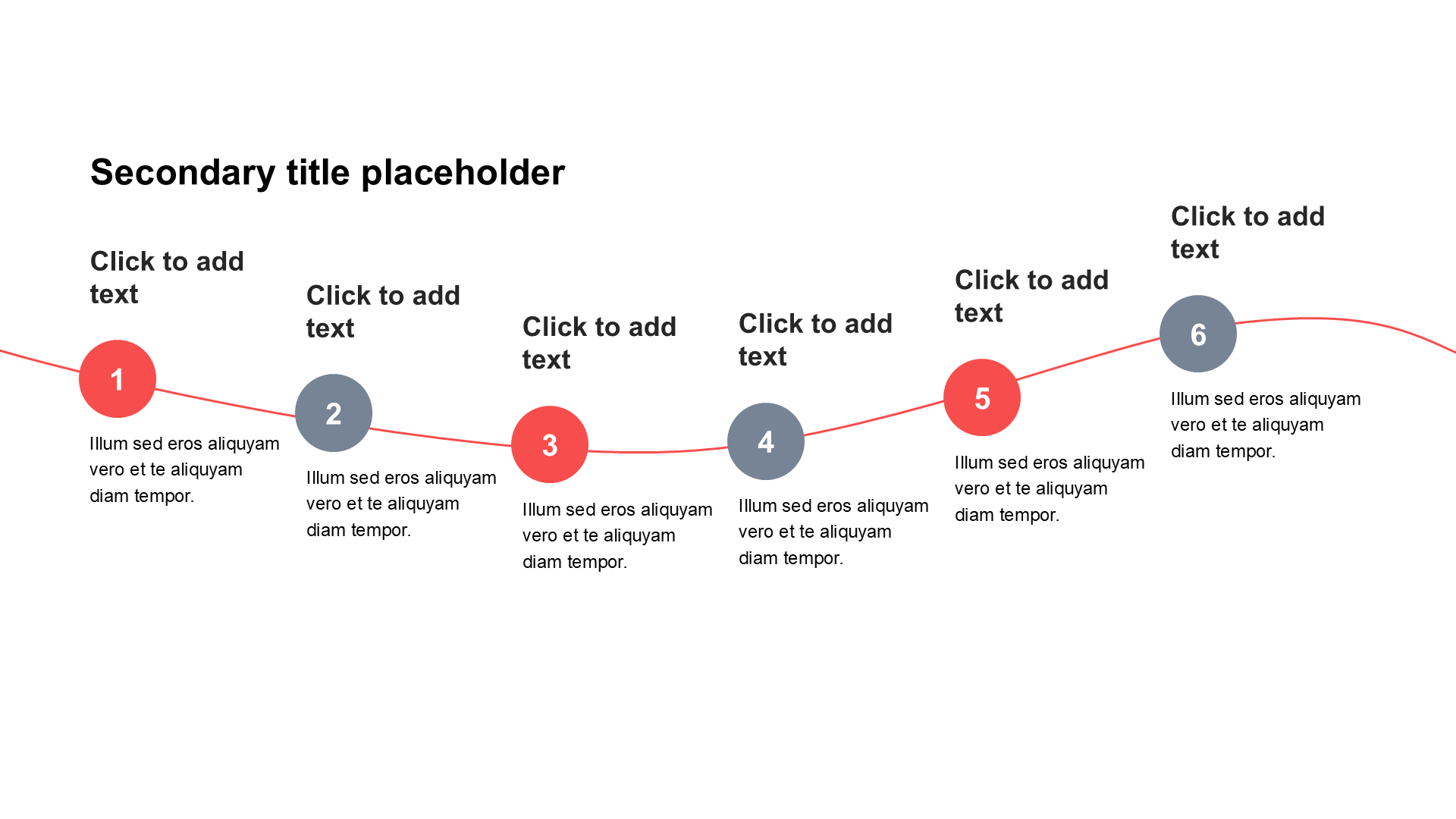 Secondary title placeholder

Click to add text

1

Illum sed eros aliquyam vero et te aliquyam diam tempor.

Click to add text

2

Illum sed eros aliquyam vero et te aliquyam diam tempor.

Click to add text

3

Illum sed eros aliquyam vero et te aliquyam diam tempor.

Click to add text

4

Illum sed eros aliquyam vero et te aliquyam diam tempor.

Click to add text

5

Illum sed eros aliquyam vero et te aliquyam diam tempor.

Click to add text

6

Illum sed eros aliquyam vero et te aliquyam diam tempor.